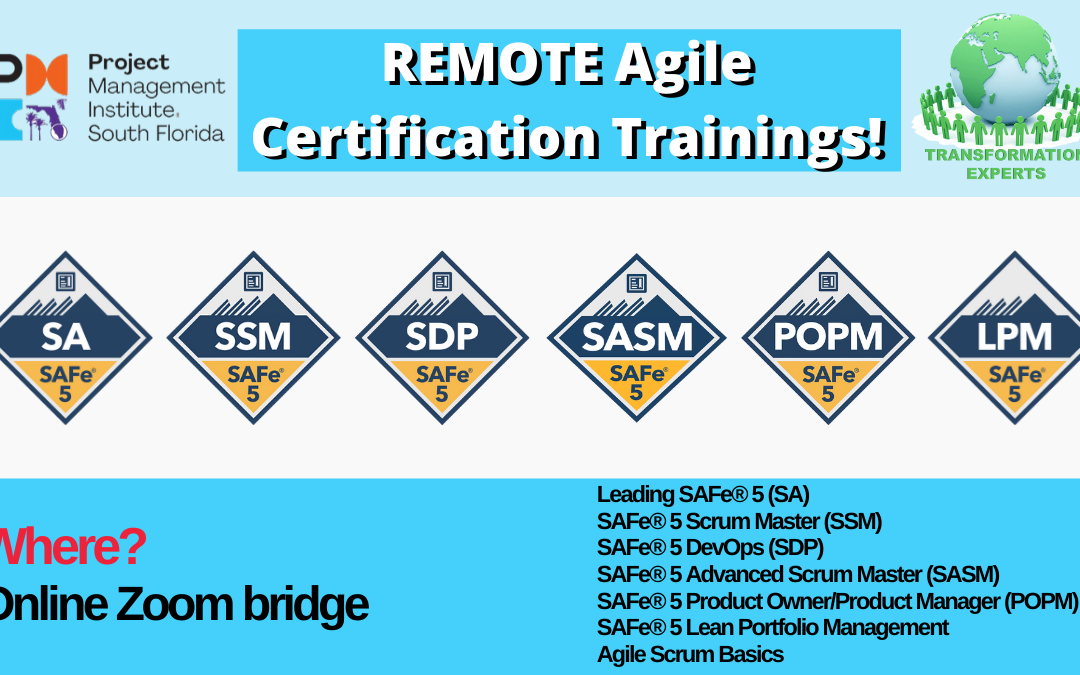 Project Management Institute. South Florida

REMOTE Agile Certification Trainings!

TRANSFORMATION EXPERTS

SA SAFe® 5

SSM SAFe® 5

SDP SAFe® 5

SASM SAFe® 5

POPM SAFe® 5

LPM SAFe® 5

Where?
Online Zoom bridge

Leading SAFe® 5 (SA)
SAFe® 5 Scrum Master (SSM)
SAFe® 5 DevOps (SDP)
SAFe® 5 Advanced Scrum Master (SASM)
SAFe® 5 Product Owner/Product Manager (POPM)
SAFe® 5 Lean Portfolio Management
Agile Scrum Basics